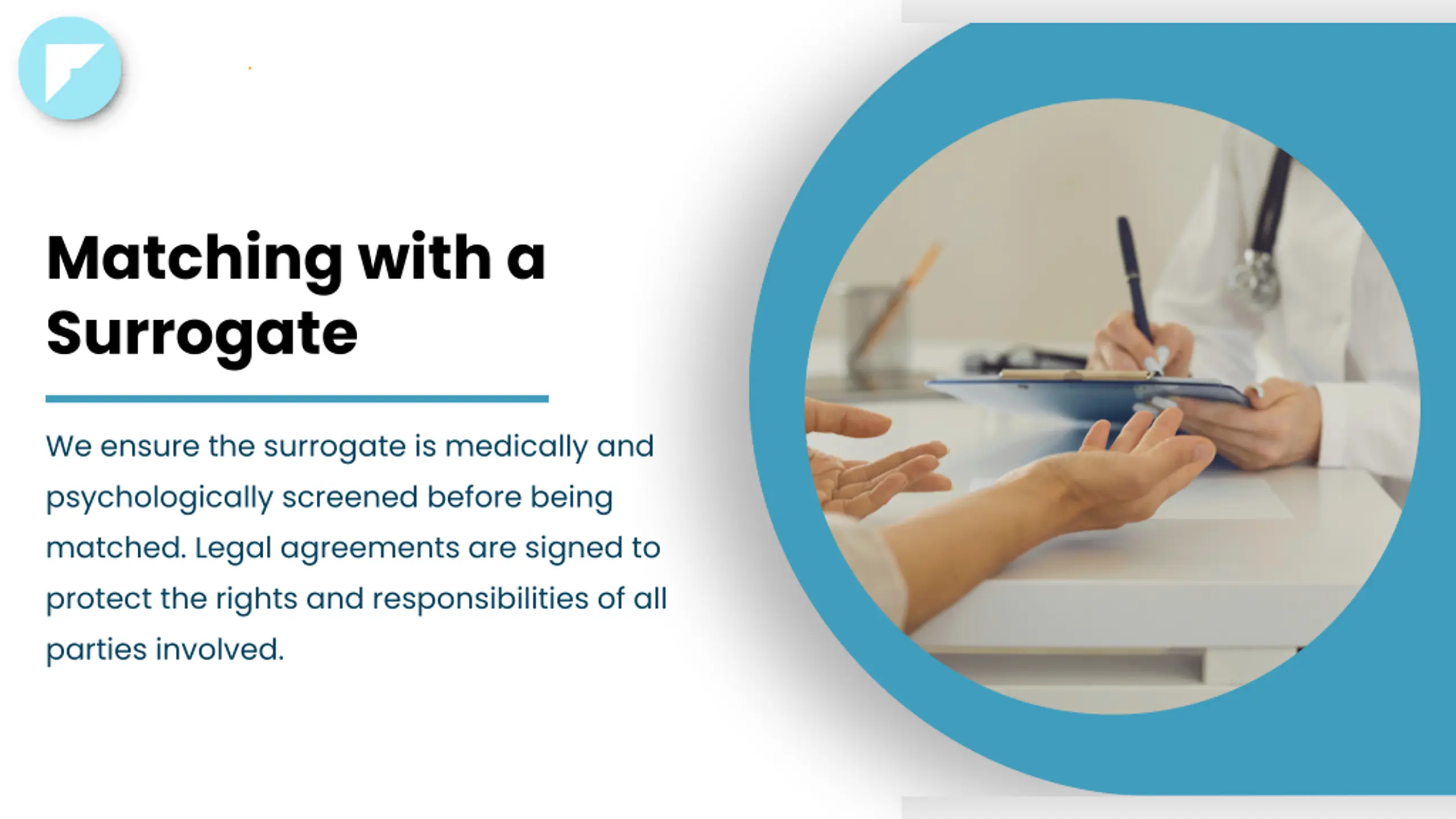 Matching with a Surrogate

We ensure the surrogate is medically and psychologically screened before being matched. Legal agreements are signed to protect the rights and responsibilities of all parties involved.